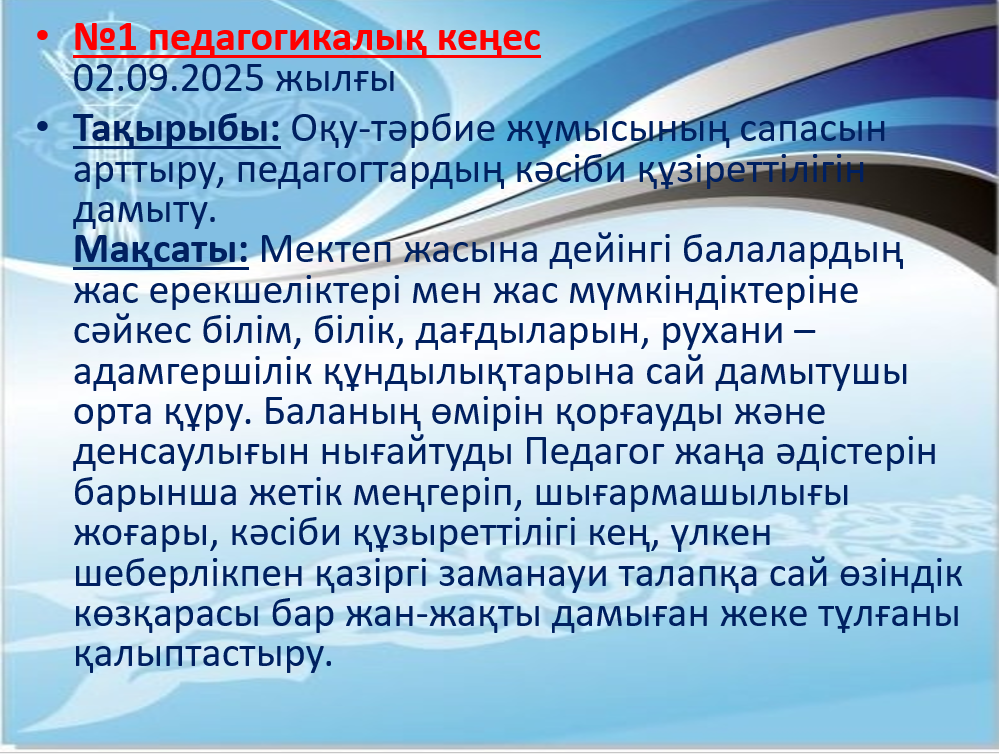 • №1 педагогикалық кеңес 02.09.2025 жылғы

• Тақырыбы: Оқу-тәрбие жұмысының сапасын арттыру, педагогтардың кәсіби құзіреттілігін дамыту.
Мақсаты: Мектеп жасына дейінгі балалардың жас ерекшеліктері мен жас мүмкіндіктеріне сәйкес білім, білік, дағдыларын, рухани – адамгершілік құндылықтарына сай дамытушы орта құру. Баланың өмірін қорғауды және денсаулығын нығайтуды Педагог жаңа әдістерін барынша жетік меңгеріп, шығармашылығы жоғары, кәсіби құзыреттілігі кең, үлкен шеберлікпен қазіргі заманауи талапқа сай өзіндік көзқарасы бар жан-жақты дамыған жеке тұлғаны қалыптастыру.